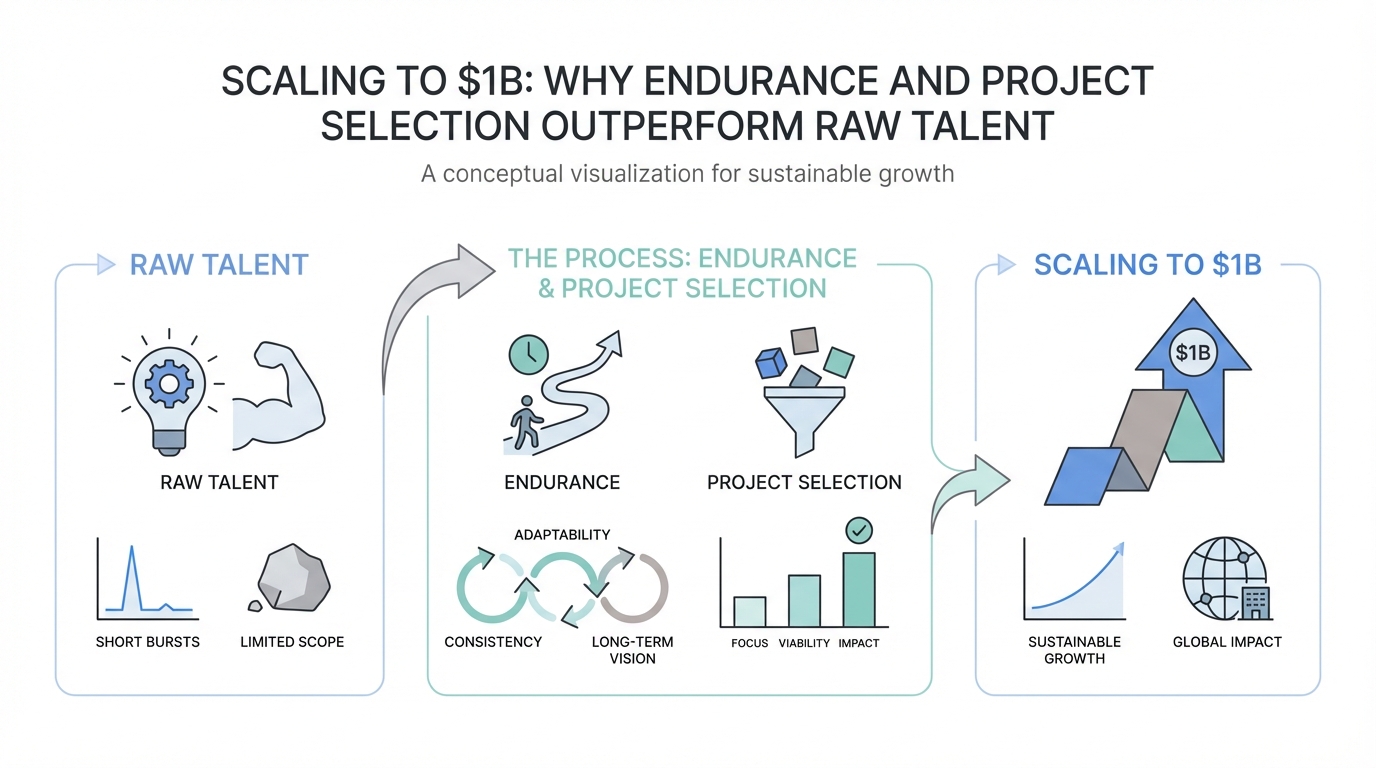 SCALING TO \$1B: WHY ENDURANCE AND PROJECT SELECTION OUTPERFORM RAW TALENT

A conceptual visualization for sustainable growth

RAW TALENT

RAW TALENT

SHORT BURSTS

LIMITED SCOPE

THE PROCESS: ENDURANCE & PROJECT SELECTION

ENDURANCE

PROJECT SELECTION

ADAPTABILITY

CONSISTENCY

LONG-TERM VISION

FOCUS

VIABILITY

IMPACT

SCALING TO \$1B

\$1B

SUSTAINABLE GROWTH

GLOBAL IMPACT